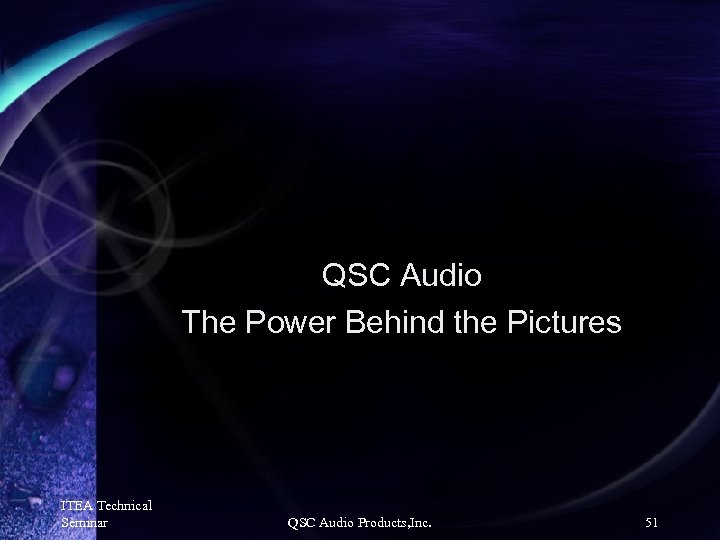 QSC Audio
The Power Behind the Pictures

ITEA Technical Seminar

QSC Audio Products,Inc.

51